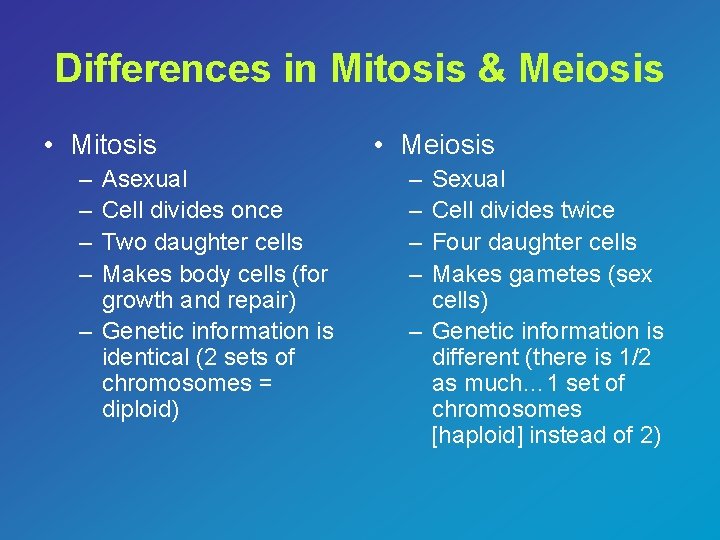 Differences in Mitosis & Meiosis

• Mitosis
– Asexual
– Cell divides once
– Two daughter cells
– Makes body cells (for growth and repair)
– Genetic information is identical (2 sets of chromosomes = diploid)

• Meiosis
– Sexual
– Cell divides twice
– Four daughter cells
– Makes gametes (sex cells)
– Genetic information is different (there is 1/2 as much…1 set of chromosomes [haploid] instead of 2)